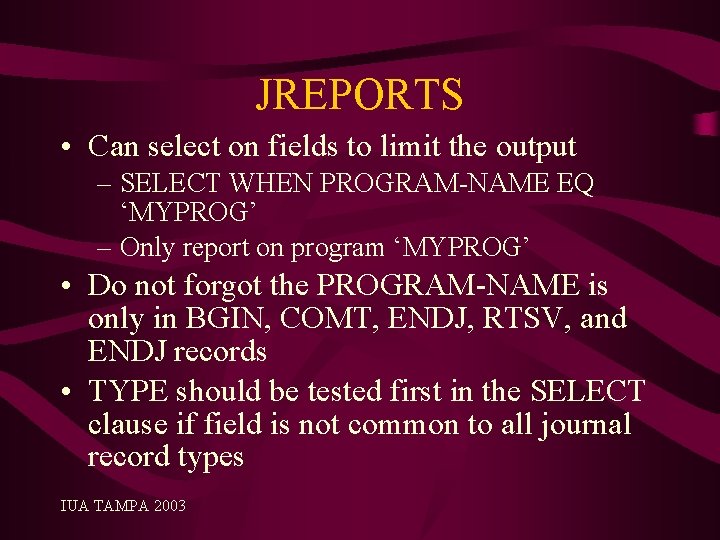 JREPORTS

• Can select on fields to limit the output
– SELECT WHEN PROGRAM-NAME EQ ‘MYPROG’
– Only report on program ‘MYPROG’
• Do not forgot the PROGRAM-NAME is only in BGIN, COMT, ENDJ, RTSV, and ENDJ records
• TYPE should be tested first in the SELECT clause if field is not common to all journal record types

IUA TAMPA 2003